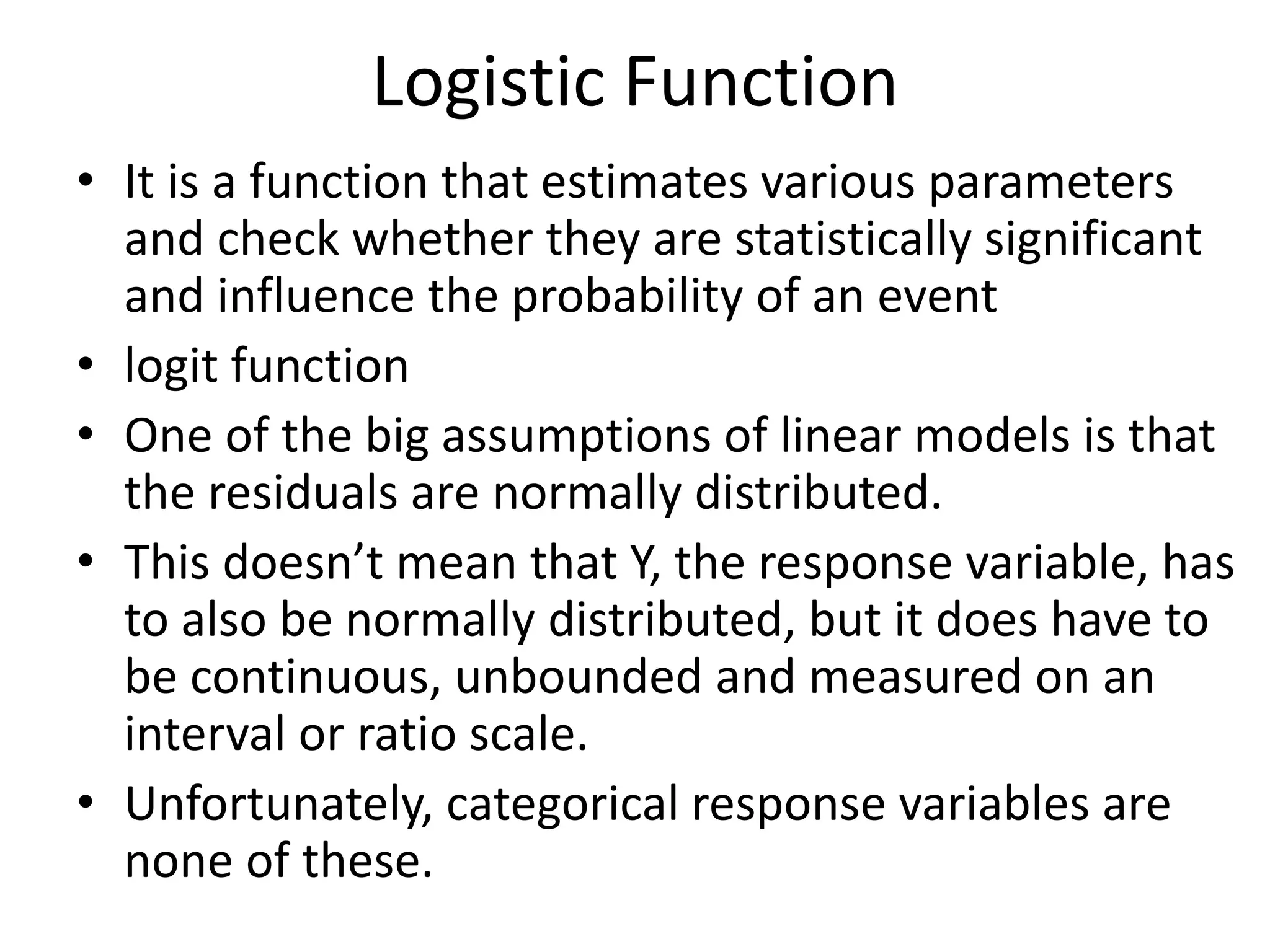 Logistic Function

• It is a function that estimates various parameters and check whether they are statistically significant and influence the probability of an event

• logit function

• One of the big assumptions of linear models is that the residuals are normally distributed.

• This doesn’t mean that Y, the response variable, has to also be normally distributed, but it does have to be continuous, unbounded and measured on an interval or ratio scale.

• Unfortunately, categorical response variables are none of these.